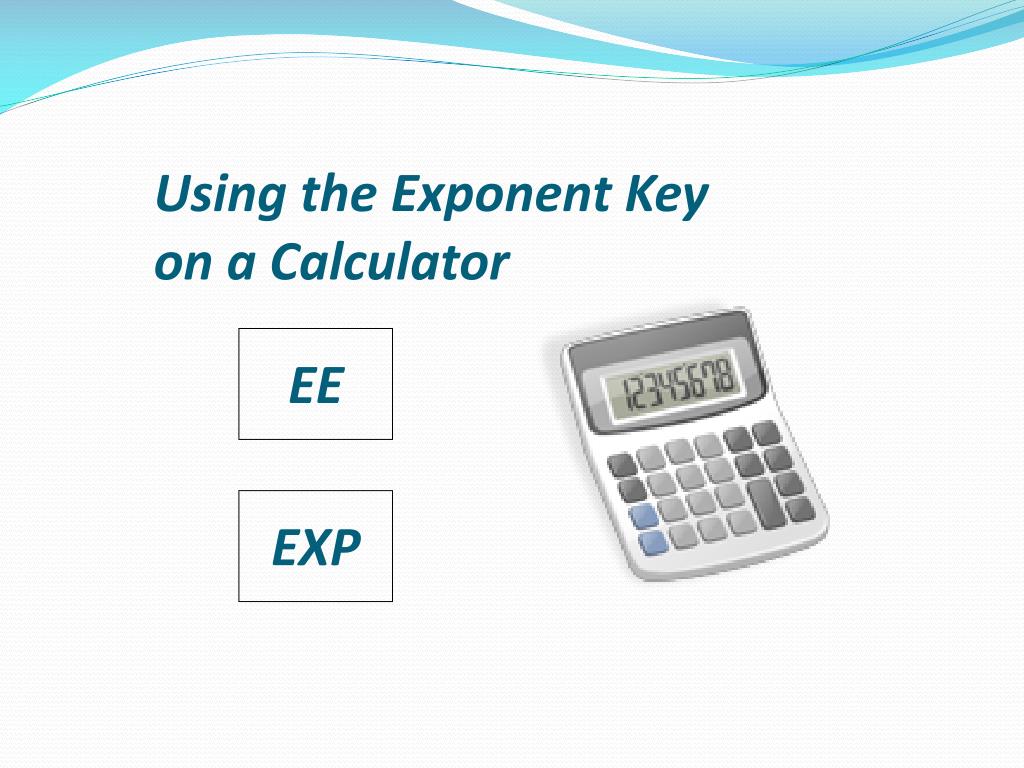 Using the Exponent Key on a Calculator

EE

EXP

12345678